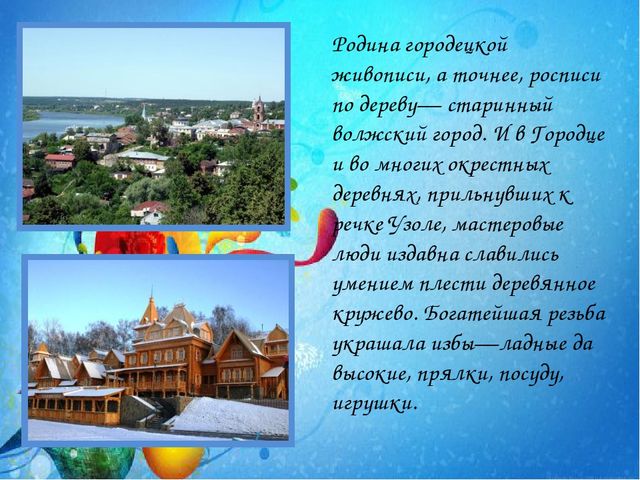 Родина городецкой живописи, а точнее, росписи по дереву— старинный волжский город. И в Городце и во многих окрестных деревнях, прильнувших к речке Узоле, мастеровые люди издавна славились умением плести деревянное кружево. Богатейшая резьба украшала избы—ладные да высокие, прялки, посуду, игрушки.